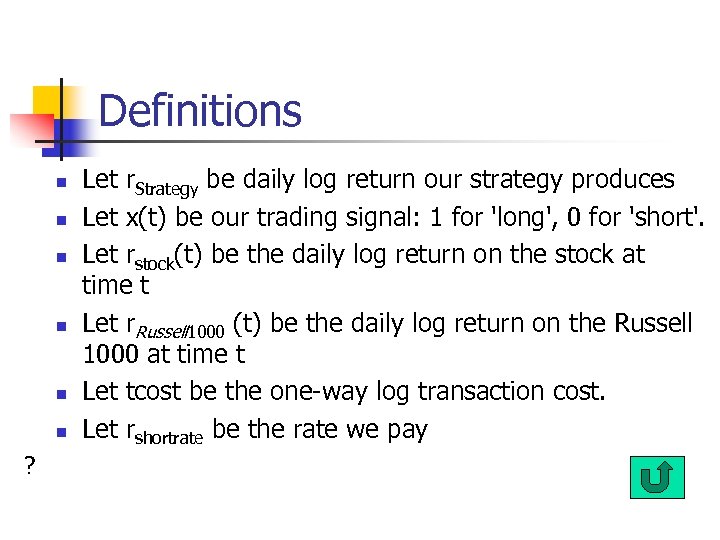 Definitions

- Let $r_{Strategy}$ be daily log return our strategy produces
- Let x(t) be our trading signal: 1 for 'long', 0 for 'short'.
- Let $r_{stock}(t)$ be the daily log return on the stock at time t
- Let $r_{Russell1000}$ (t) be the daily log return on the Russell 1000 at time t
- Let tcost be the one-way log transaction cost.
- Let $r_{shortrate}$ be the rate we pay

?